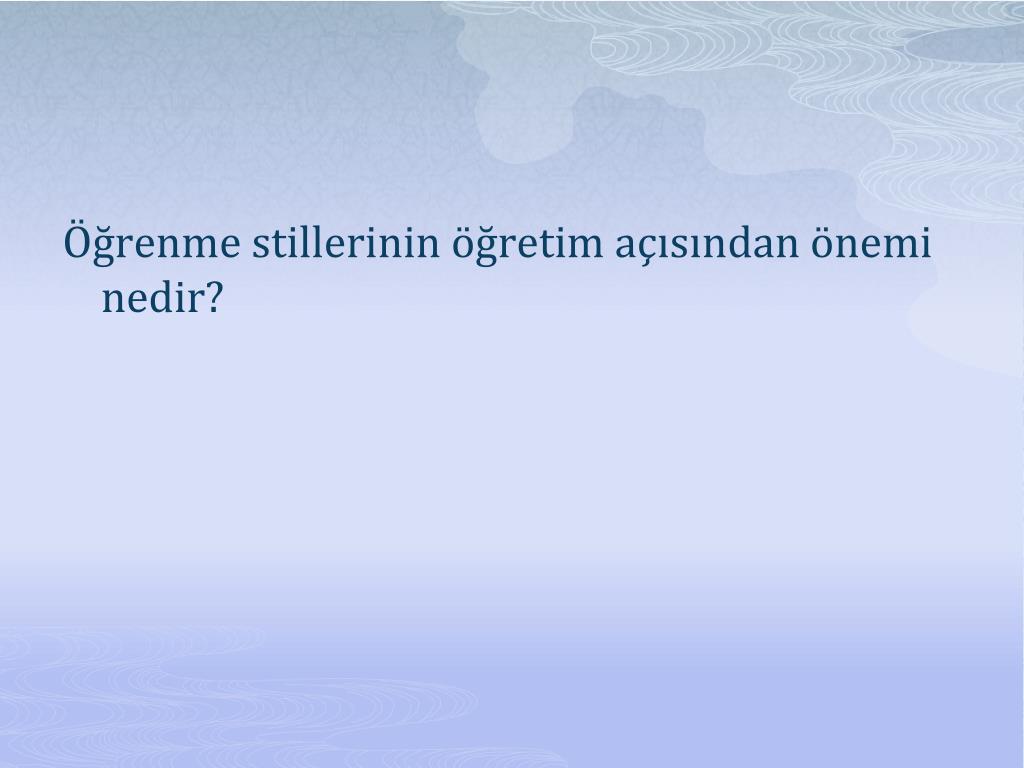 Öğrenme stillerinin öğretim açısından önemi nedir?